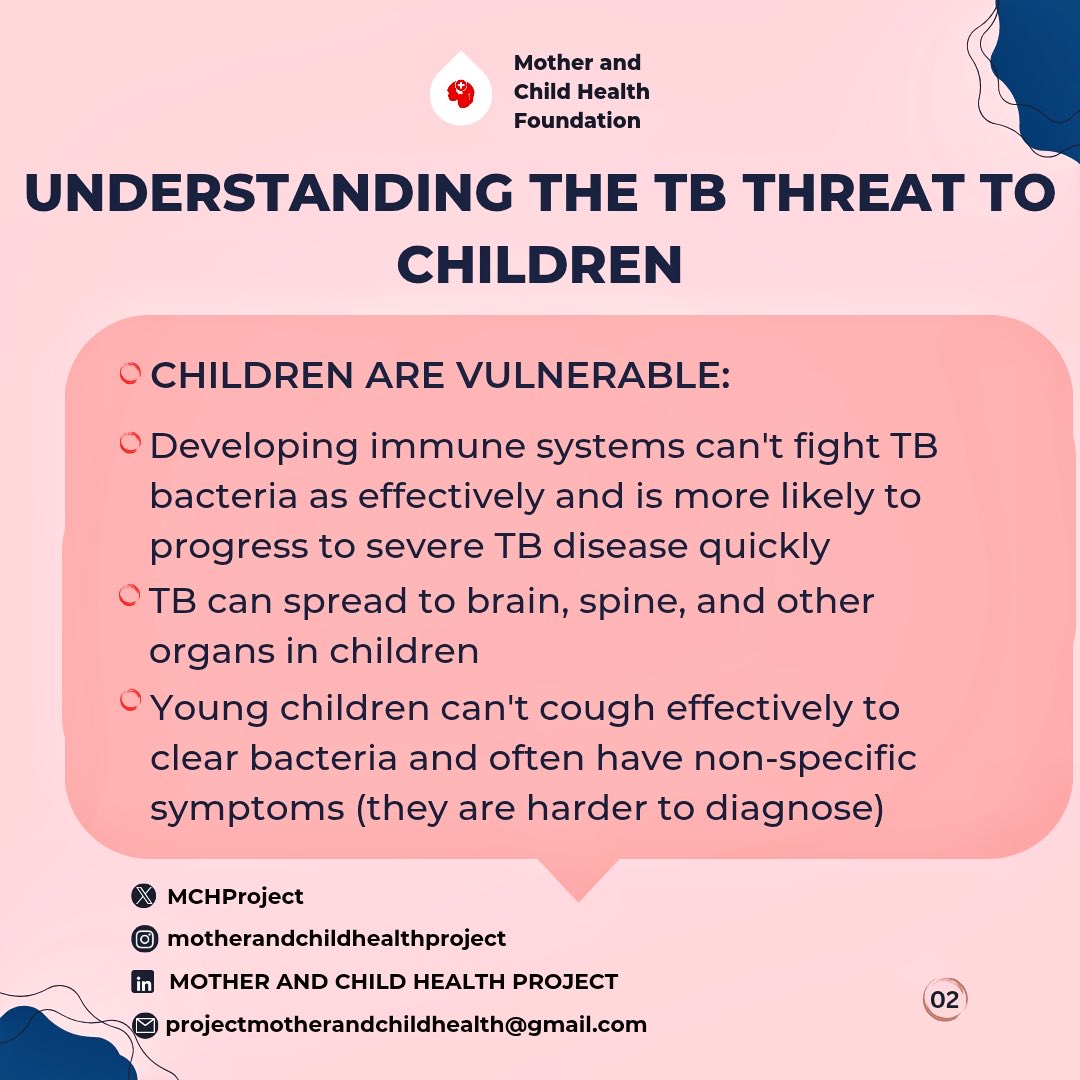 Mother and Child Health Foundation

UNDERSTANDING THE TB THREAT TO CHILDREN

CHILDREN ARE VULNERABLE:

Developing immune systems can't fight TB bacteria as effectively and is more likely to progress to severe TB disease quickly

TB can spread to brain, spine, and other organs in children

Young children can't cough effectively to clear bacteria and often have non-specific symptoms (they are harder to diagnose)

MCHProject

motherandchildhealthproject

MOTHER AND CHILD HEALTH PROJECT

projectmotherandchildhealth@gmail.com

02